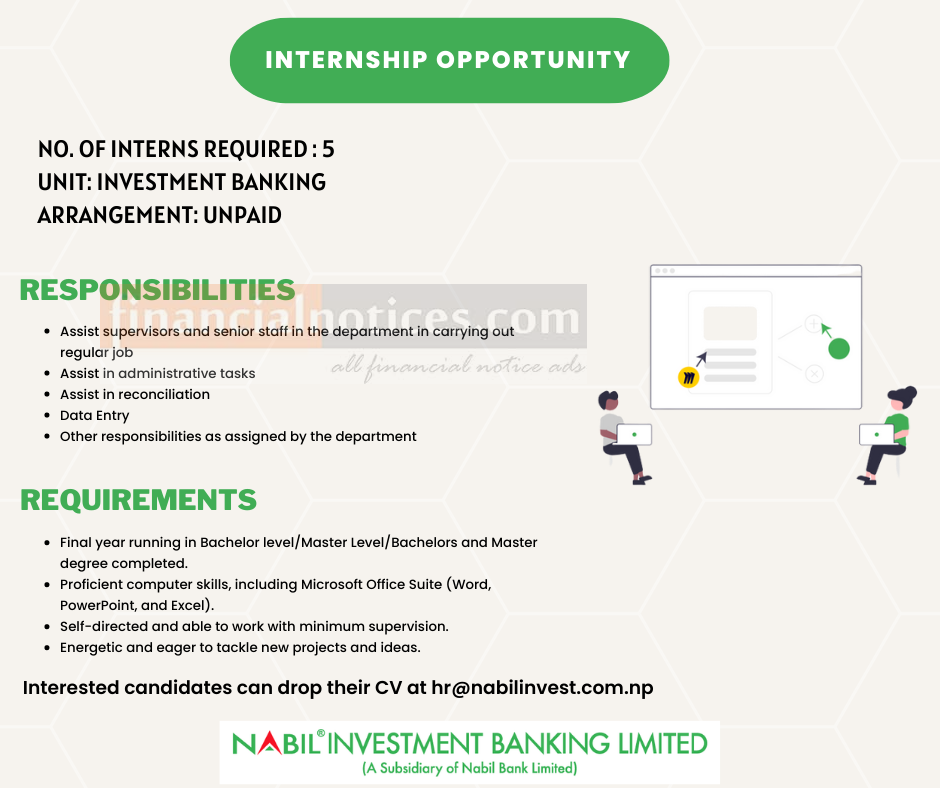 INTERNSHIP OPPORTUNITY

NO. OF INTERNS REQUIRED : 5
UNIT: INVESTMENT BANKING
ARRANGEMENT: UNPAID

RESPONSIBILITIES

financialnotices.com
all financial notice ads

- Assist supervisors and senior staff in the department in carrying out regular job
- Assist in administrative tasks
- Assist in reconciliation
- Data Entry
- Other responsibilities as assigned by the department

REQUIREMENTS

- Final year running in Bachelor level/Master Level/Bachelors and Master degree completed.
- Proficient computer skills, including Microsoft Office Suite (Word, PowerPoint, and Excel).
- Self-directed and able to work with minimum supervision.
- Energetic and eager to tackle new projects and ideas.

Interested candidates can drop their CV at hr@nabilinvest.com.np

NABIL® INVESTMENT BANKING LIMITED
(A Subsidiary of Nabil Bank Limited)